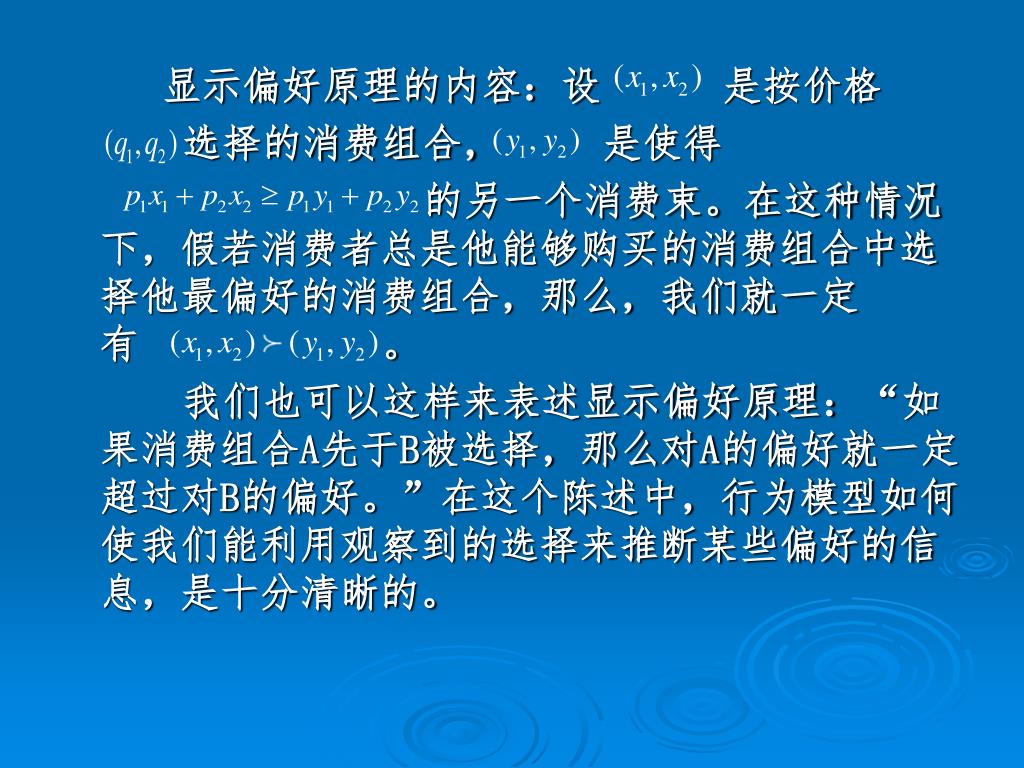 显示偏好原理的内容：设 $(x_1, x_2)$ 是按价格 $(q_1, q_2)$ 选择的消费组合，$(y_1, y_2)$ 是使得 $p_1x_1 + p_2x_2 \geq p_1y_1 + p_2y_2$ 的另一个消费束。在这种情况下，假若消费者总是他能够购买的消费组合中选择他最偏好的消费组合，那么，我们就一定有 $(x_1, x_2) \succ (y_1, y_2)$。

我们也可以这样来表述显示偏好原理：“如果消费组合A先于B被选择，那么对A的偏好就一定超过对B的偏好。”在这个陈述中，行为模型如何使我们能利用观察到的选择来推断某些偏好的信息，是十分清晰的。